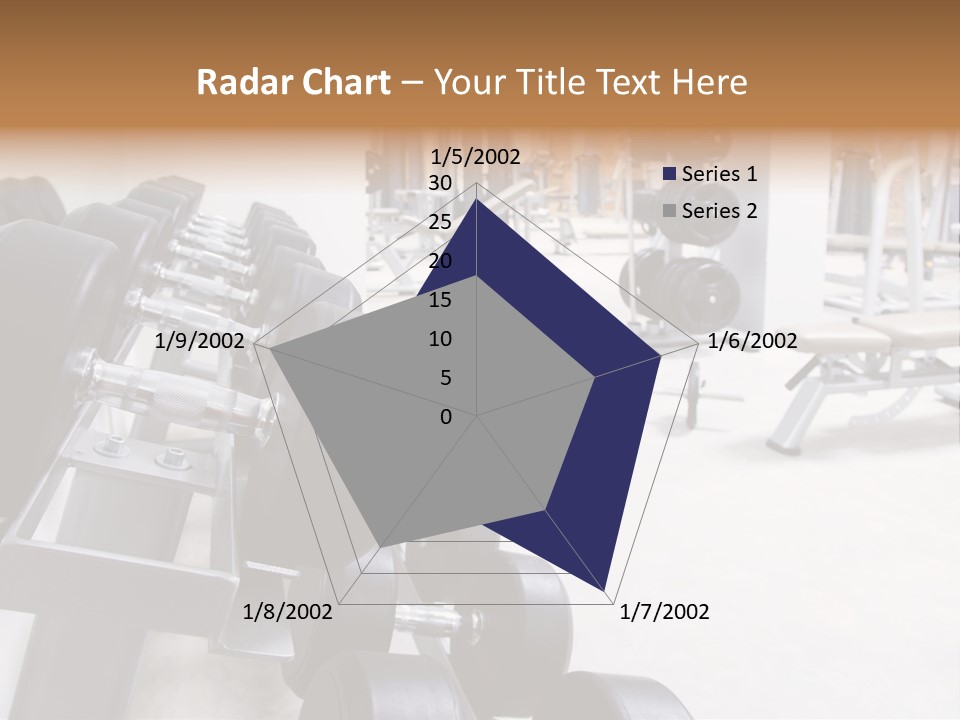 Radar Chart – Your Title Text Here

1/5/2002
30
25
20
15
10
5
0
1/6/2002
1/7/2002
1/8/2002
1/9/2002

Series 1
Series 2